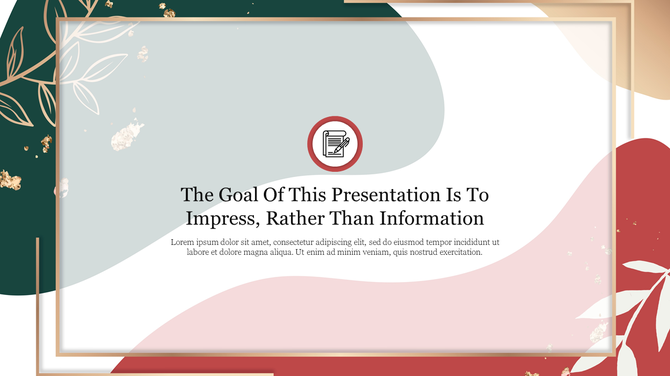 The Goal Of This Presentation Is To Impress, Rather Than Information

Lorem ipsum dolor sit amet, consectetur adipiscing elit, sed do eiusmod tempor incididunt ut labore et dolore magna aliqua. Ut enim ad minim veniam, quis nostrud exercitation.